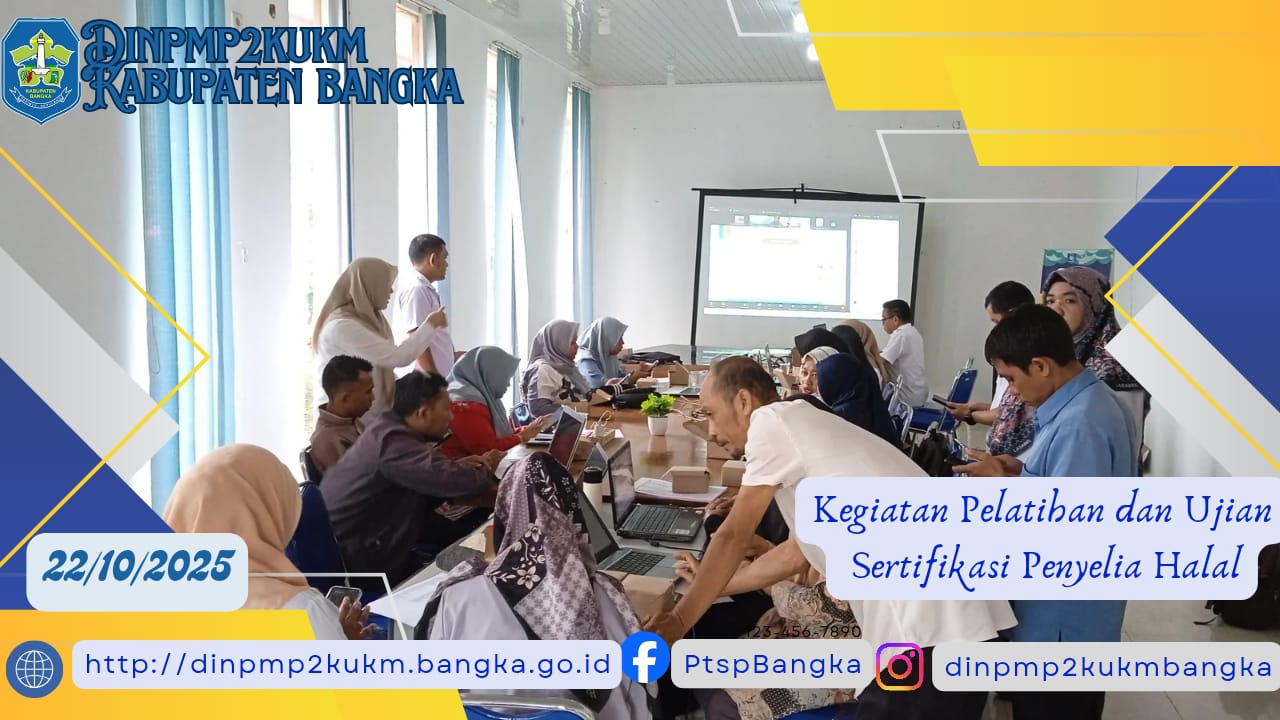 KABUPATEN BANGKA

DINPMP2KUKM
KABUPATEN BANGKA

Kegiatan Pelatihan dan Ujian Sertifikasi Penyelia Halal

22/10/2025

123-456-7890

http://dinpmp2kukm.bangka.go.id

PtspBangka

dinpmp2kukmbangka